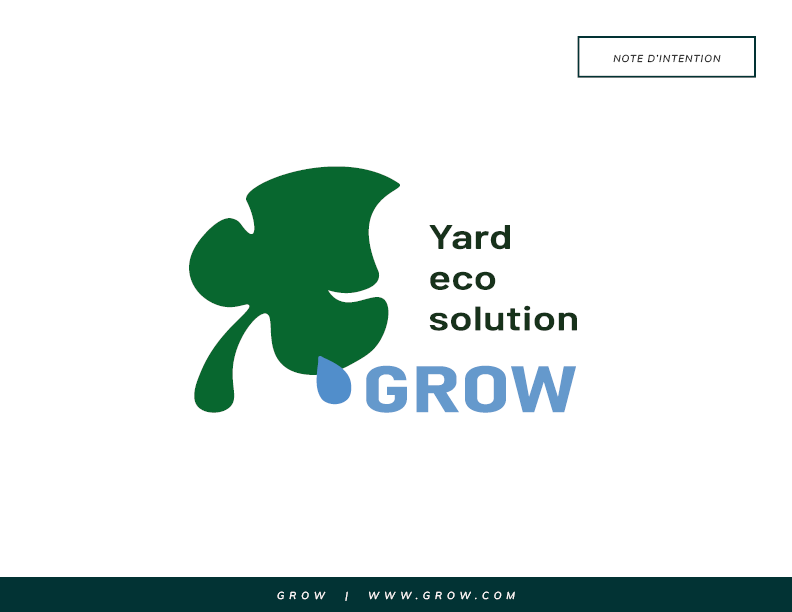 NOTE D'INTENTION

Yard
eco
solution

GROW

GROW | WWW.GROW.COM